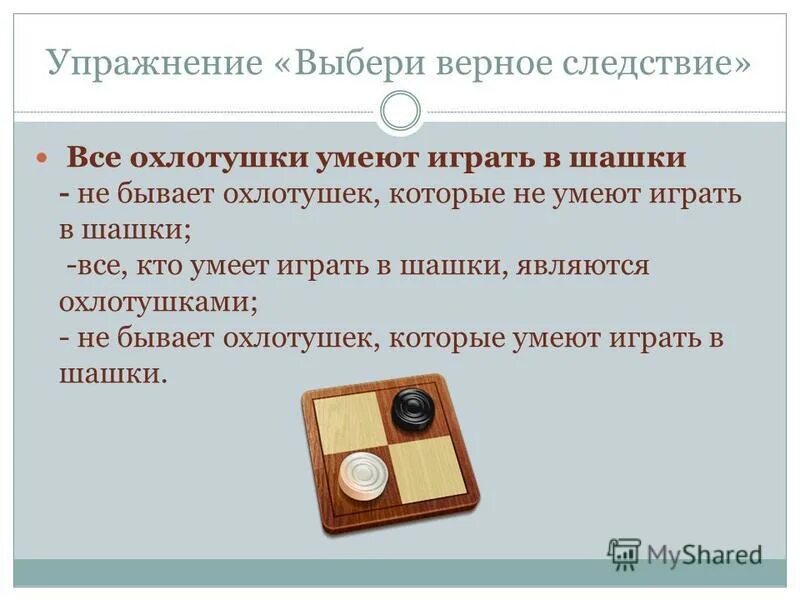 Упражнение «Выбери верное следствие»

Все охлотушки умеют играть в шашки
- не бывает охлотушек, которые не умеют играть в шашки;
-все, кто умеет играть в шашки, являются охлотушками;
- не бывает охлотушек, которые умеют играть в шашки.

MyShared